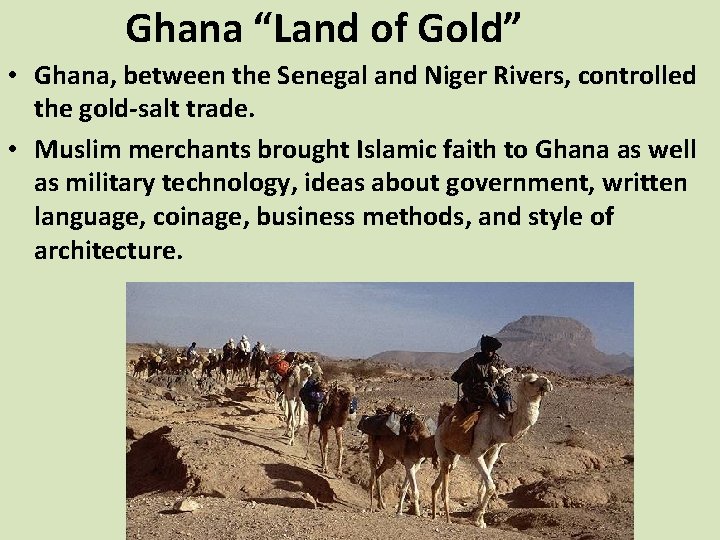 Ghana “Land of Gold”

• Ghana, between the Senegal and Niger Rivers, controlled the gold-salt trade.

• Muslim merchants brought Islamic faith to Ghana as well as military technology, ideas about government, written language, coinage, business methods, and style of architecture.